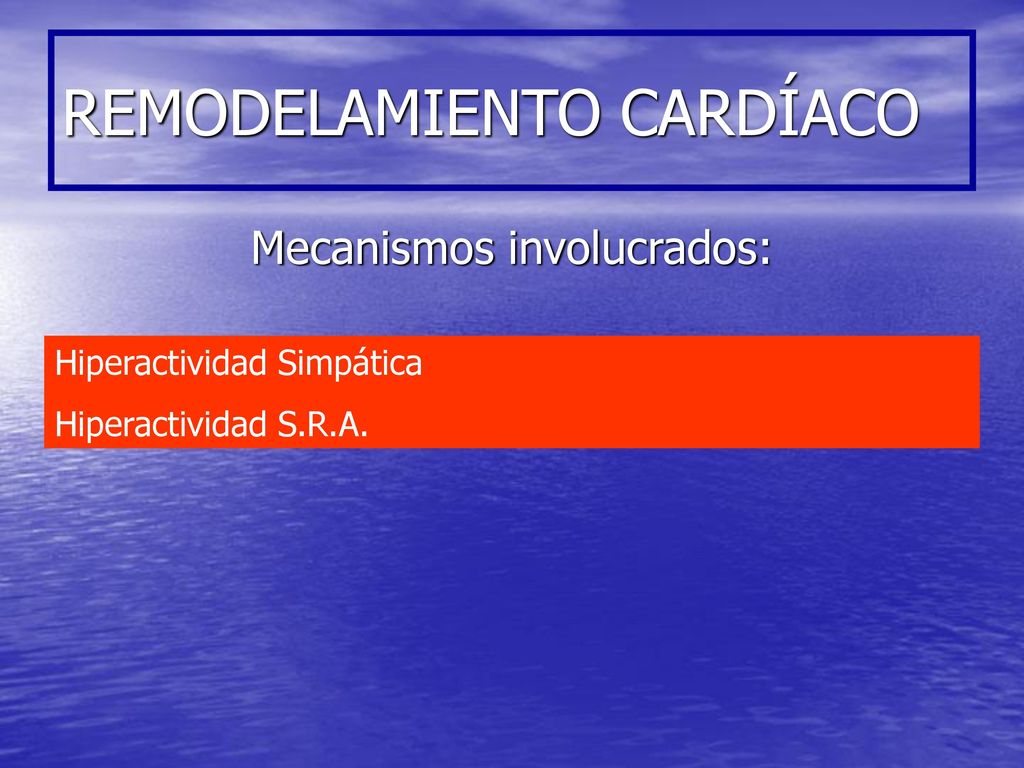 REMODELAMIENTO CARDÍACO

Mecanismos involucrados:

Hiperactividad Simpática

Hiperactividad S.R.A.